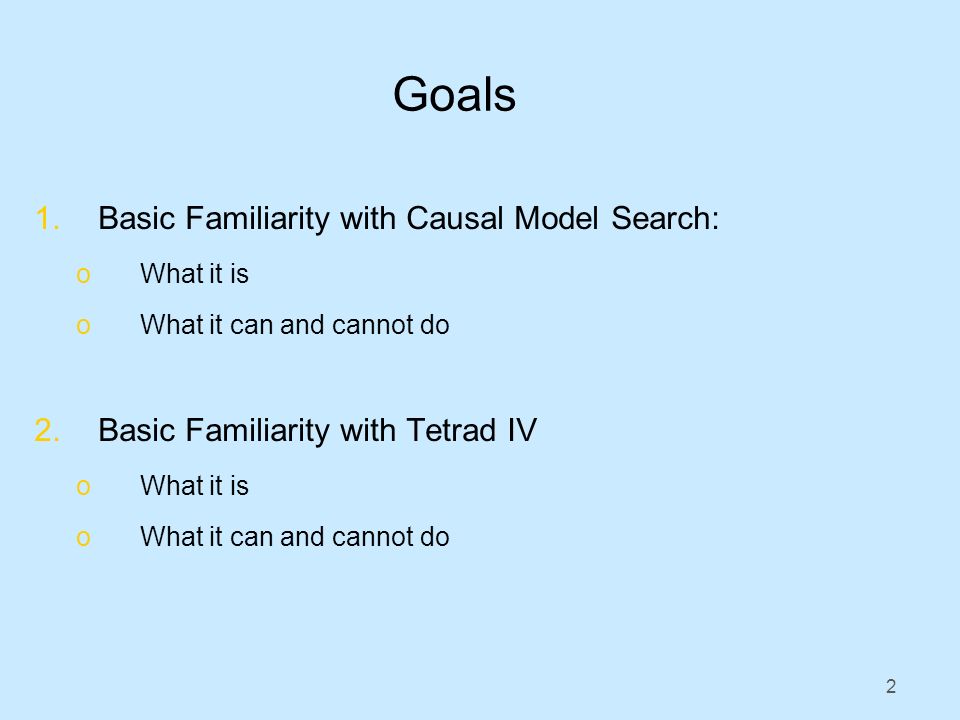 Goals

1. Basic Familiarity with Causal Model Search:

o What it is

o What it can and cannot do

2. Basic Familiarity with Tetrad IV

o What it is

o What it can and cannot do

2